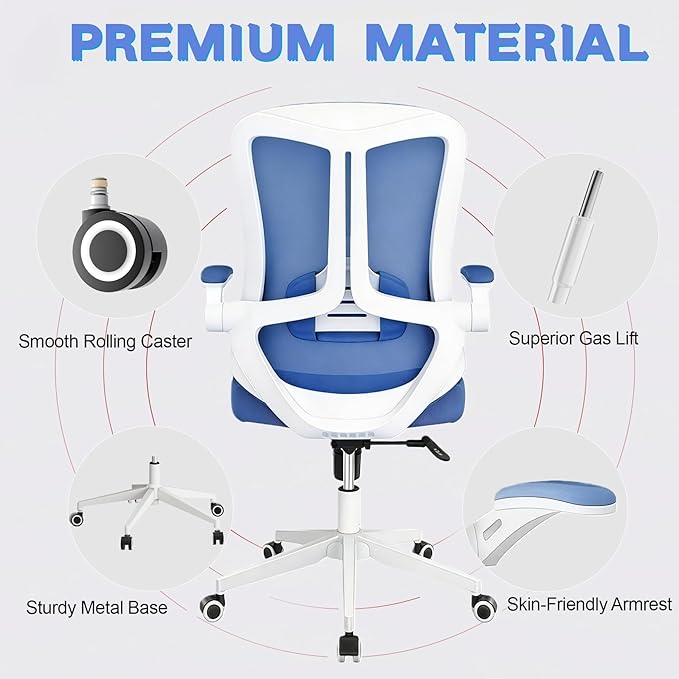 PREMIUM MATERIAL

Smooth Rolling Caster

Superior Gas Lift

Sturdy Metal Base

Skin-Friendly Armrest